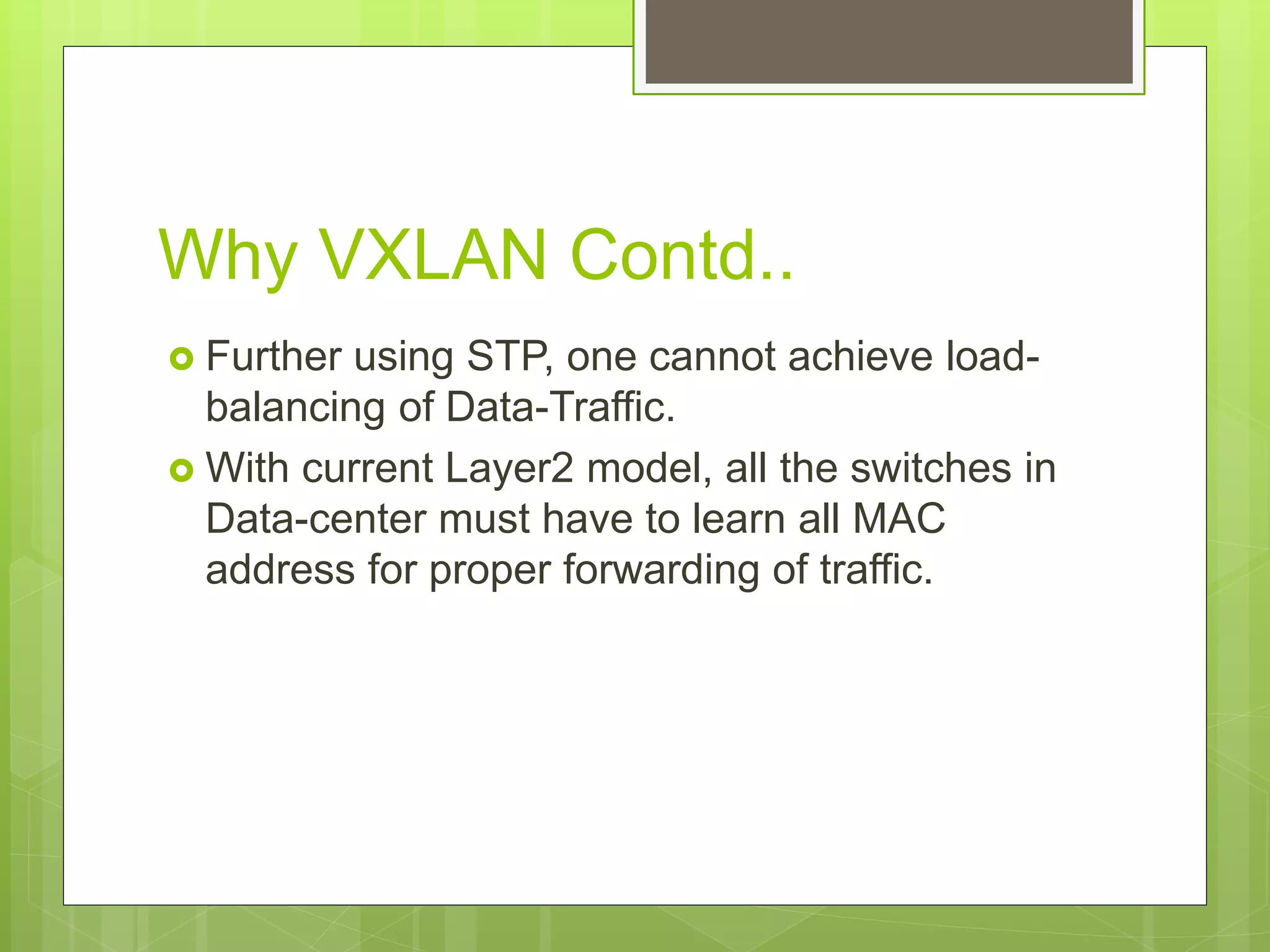 Why VXLAN Contd..

Further using STP, one cannot achieve load-balancing of Data-Traffic.

With current Layer2 model, all the switches in Data-center must have to learn all MAC address for proper forwarding of traffic.